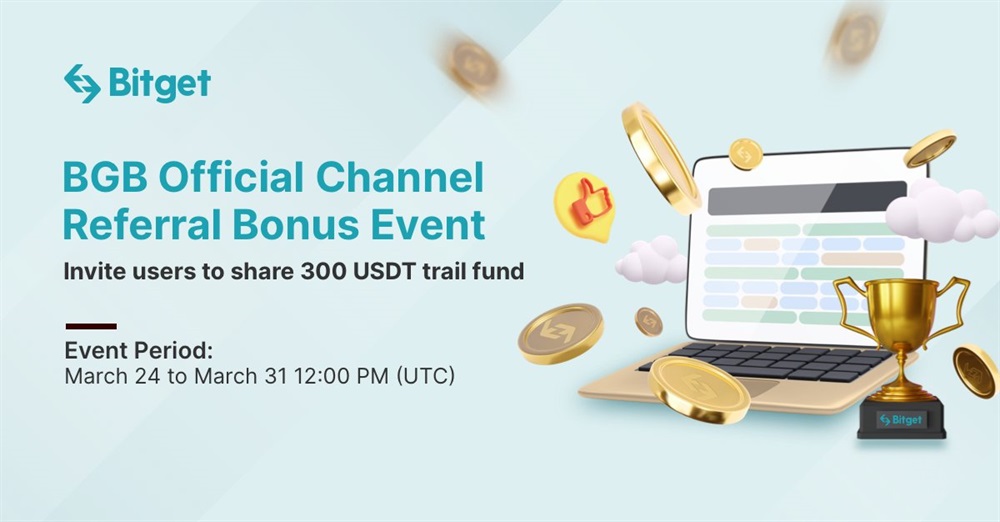 Bitget

BGB Official Channel Referral Bonus Event

Invite users to share 300 USDT trail fund

Event Period:
March 24 to March 31 12:00 PM (UTC)

Bitget